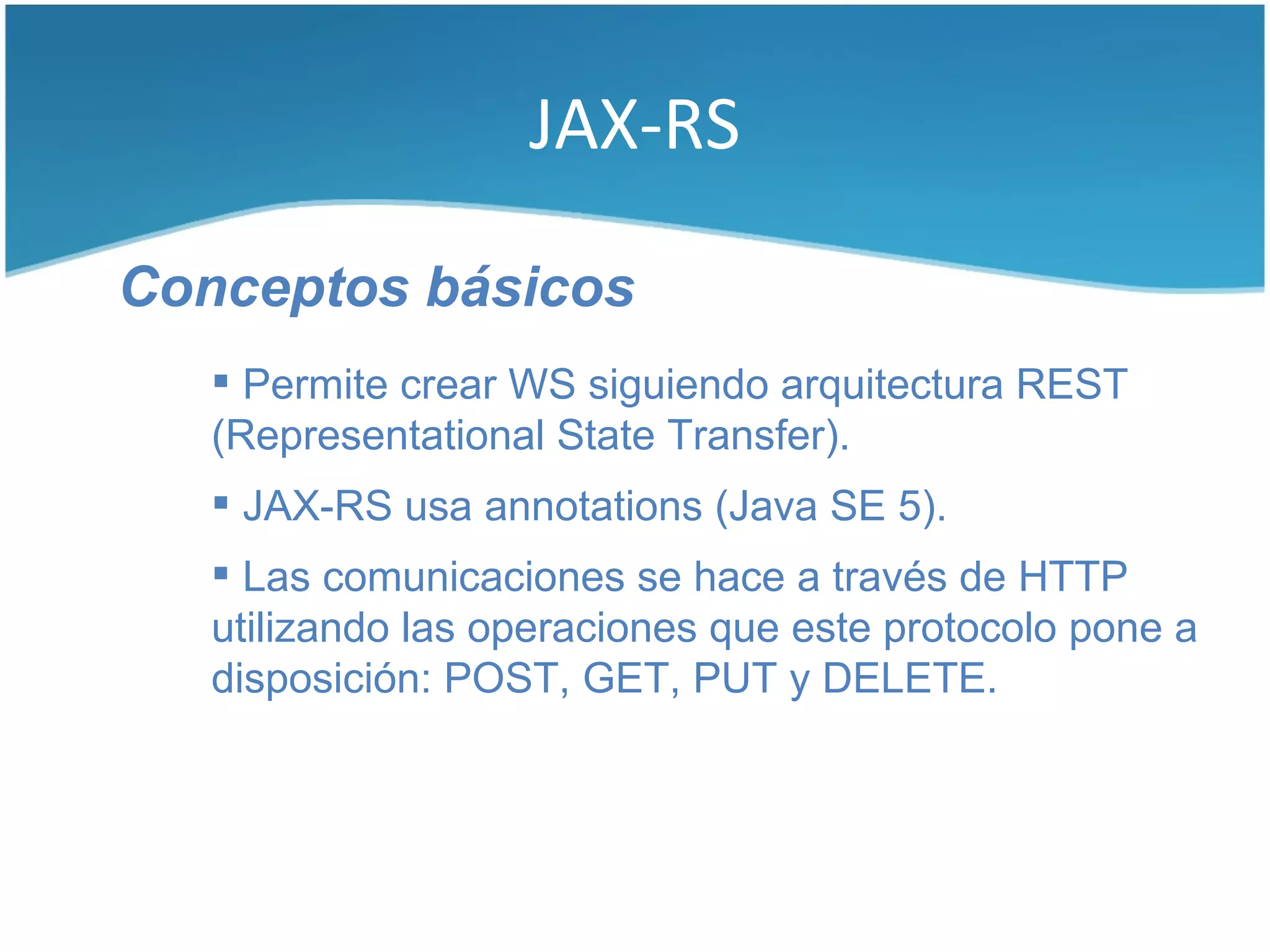 JAX-RS

Conceptos básicos

▪ Permite crear WS siguiendo arquitectura REST (Representational State Transfer).

▪ JAX-RS usa annotations (Java SE 5).

▪ Las comunicaciones se hace a través de HTTP utilizando las operaciones que este protocolo pone a disposición: POST, GET, PUT y DELETE.